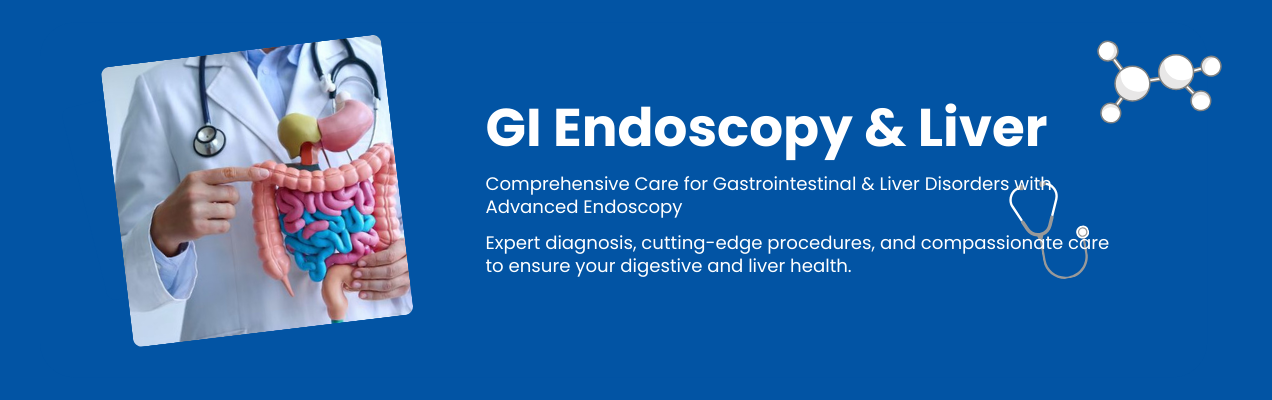 GI Endoscopy & Liver

Comprehensive Care for Gastrointestinal & Liver Disorders with Advanced Endoscopy

Expert diagnosis, cutting-edge procedures, and compassionate care to ensure your digestive and liver health.